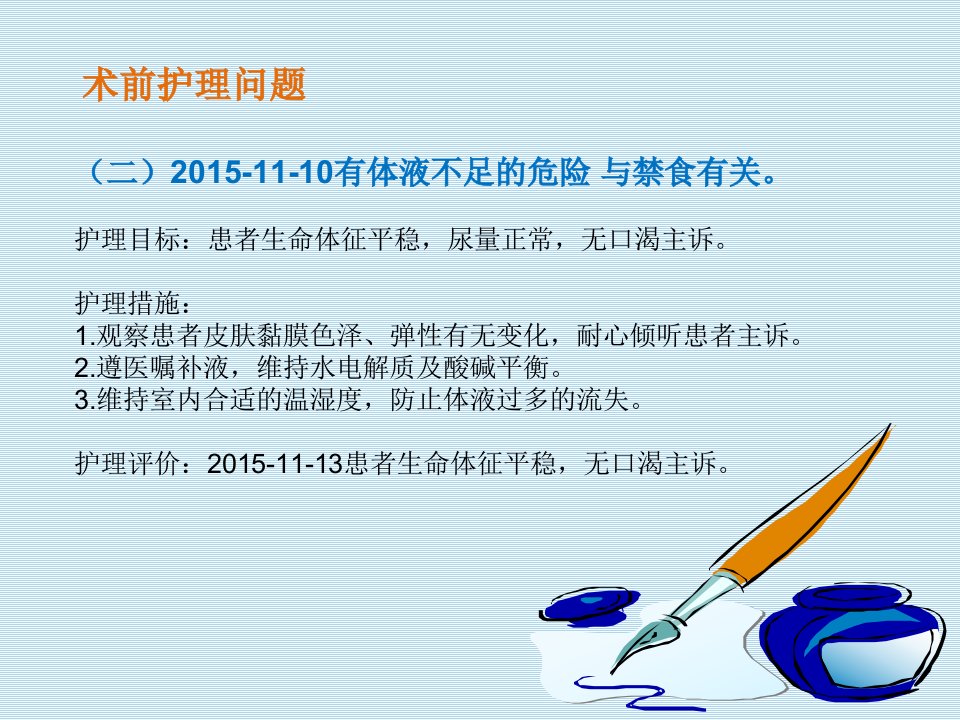 术前护理问题

（二）2015-11-10有体液不足的危险 与禁食有关。

护理目标：患者生命体征平稳，尿量正常，无口渴主诉。

护理措施：
1.观察患者皮肤黏膜色泽、弹性有无变化，耐心倾听患者主诉。
2.遵医嘱补液，维持水电解质及酸碱平衡。
3.维持室内合适的温湿度，防止体液过多的流失。

护理评价：2015-11-13患者生命体征平稳，无口渴主诉。